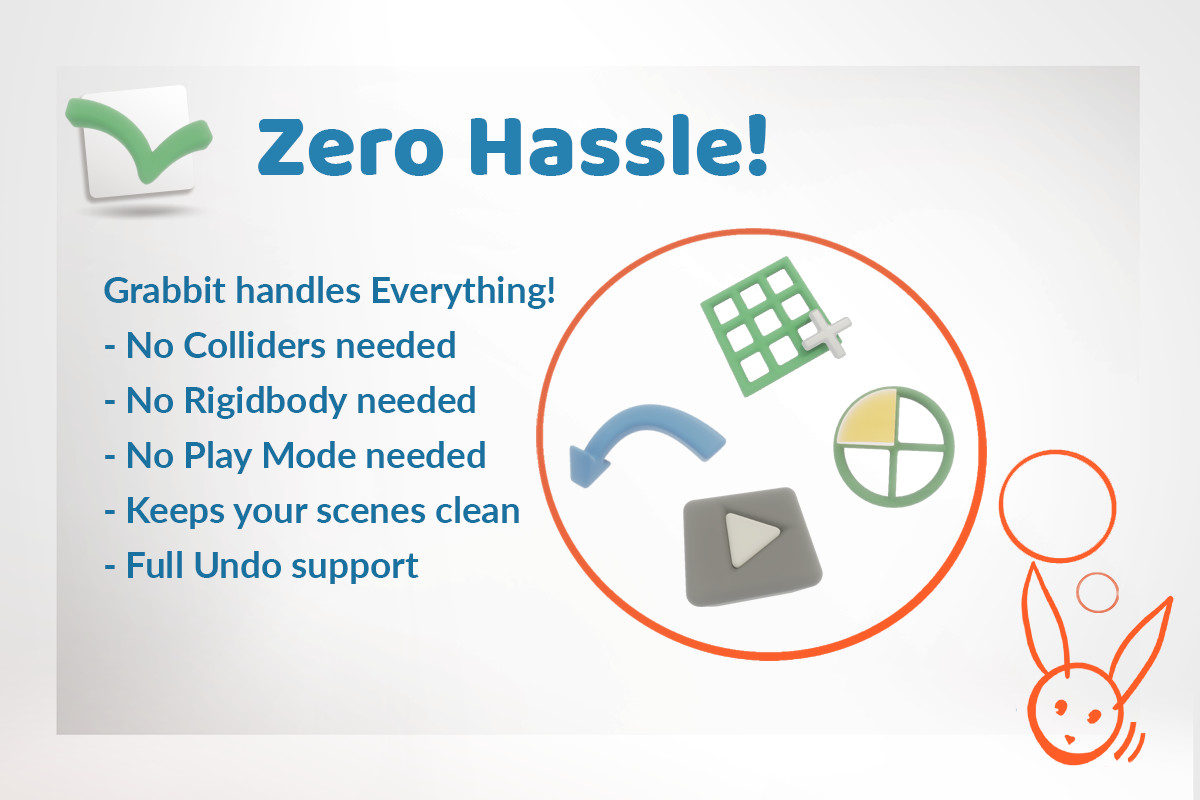 Zero Hassle!

Grabbit handles Everything!
- No Colliders needed
- No Rigidbody needed
- No Play Mode needed
- Keeps your scenes clean
- Full Undo support